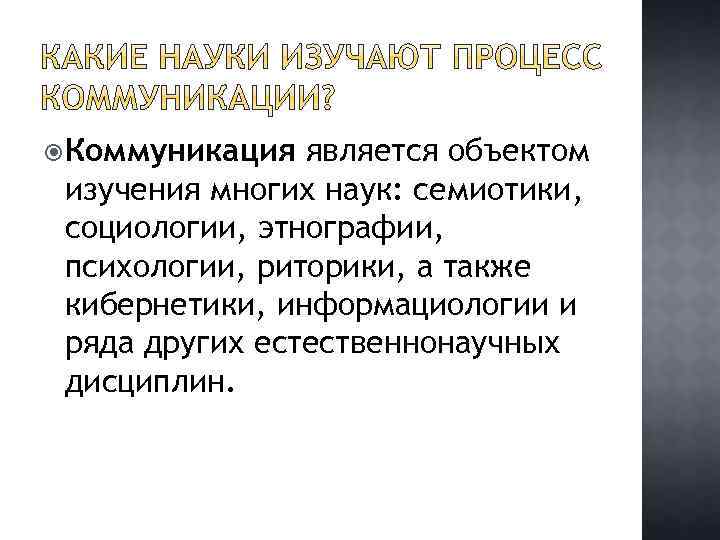 КАКИЕ НАУКИ ИЗУЧАЮТ ПРОЦЕСС КОММУНИКАЦИИ?

Коммуникация является объектом изучения многих наук: семиотики, социологии, этнографии, психологии, риторики, а также кибернетики, информациологии и ряда других естественнонаучных дисциплин.